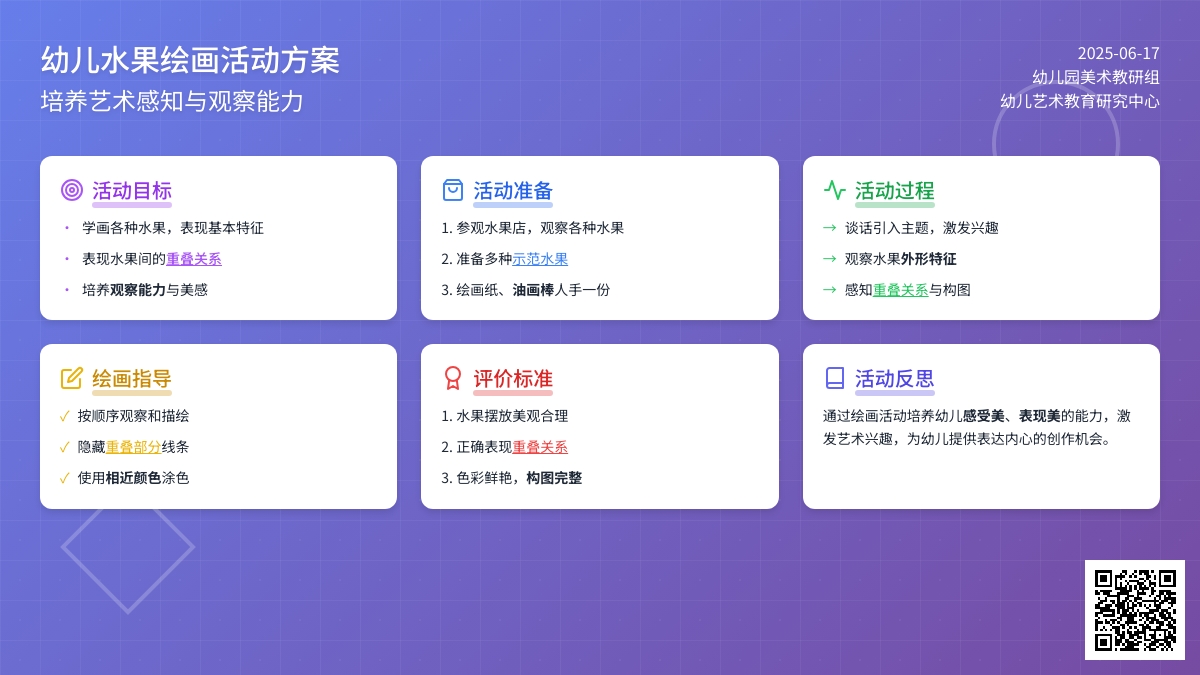 幼儿水果绘画活动方案
培养艺术感知与观察能力

2025-06-17
幼儿园美术教研组
幼儿艺术教育研究中心

活动目标
• 学画各种水果，表现基本特征
• 表现水果间的重叠关系
• 培养观察能力与美感

活动准备
1. 参观水果店，观察各种水果
2. 准备多种示范水果
3. 绘画纸、油画棒人手一份

活动过程
→ 谈话引入主题，激发兴趣
→ 观察水果外形特征
→ 感知重叠关系与构图

绘画指导
✓ 按顺序观察和描绘
✓ 隐藏重叠部分线条
✓ 使用相近颜色涂色

评价标准
1. 水果摆放美观合理
2. 正确表现重叠关系
3. 色彩鲜艳，构图完整

活动反思
通过绘画活动培养幼儿感受美、表现美的能力，激发艺术兴趣，为幼儿提供表达内心的创作机会。